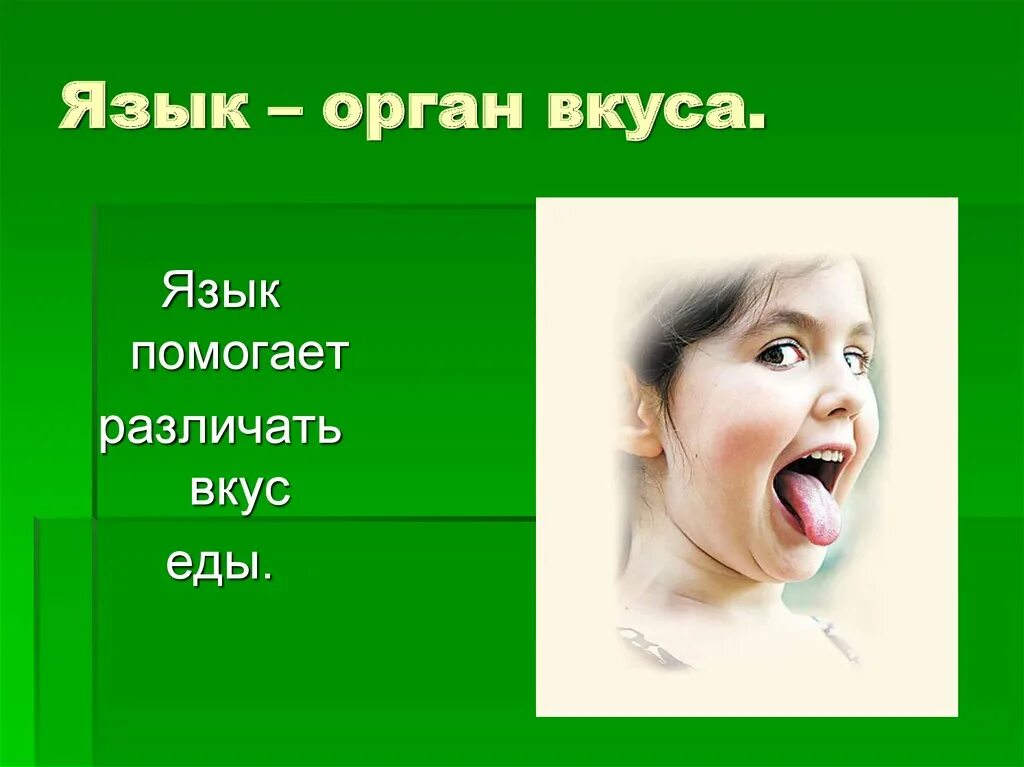 Язык – орган вкуса.

Язык помогает различать вкус еды.